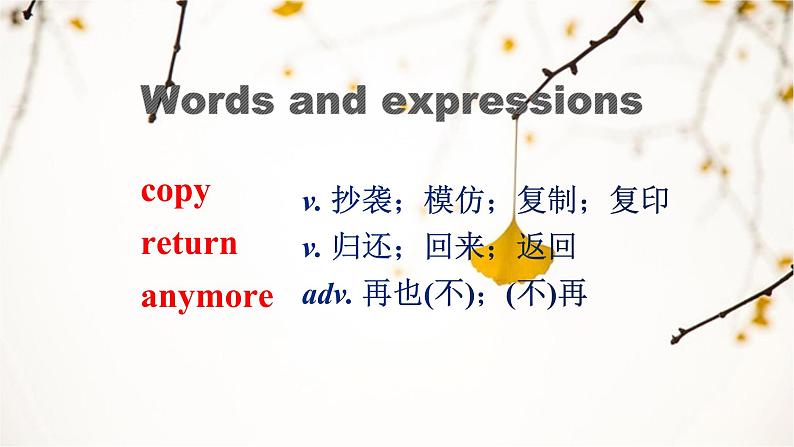 Words and expressions

copy v. 抄袭；模仿；复制；复印
return v. 归还；回来；返回
anymore adv. 再也(不)；(不)再